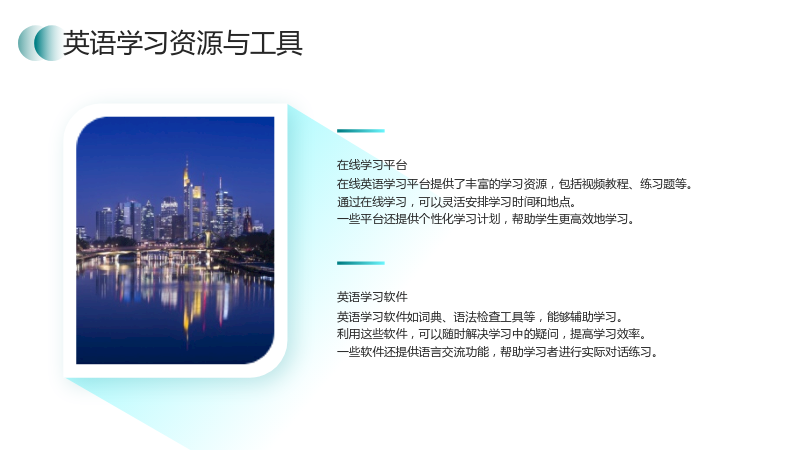 英语学习资源与工具

在线学习平台

在线英语学习平台提供了丰富的学习资源，包括视频教程、练习题等。

通过在线学习，可以灵活安排学习时间和地点。

一些平台还提供个性化学习计划，帮助学生更高效地学习。

英语学习软件

英语学习软件如词典、语法检查工具等，能够辅助学习。

利用这些软件，可以随时解决学习中的疑问，提高学习效率。

一些软件还提供语言交流功能，帮助学习者进行实际对话练习。